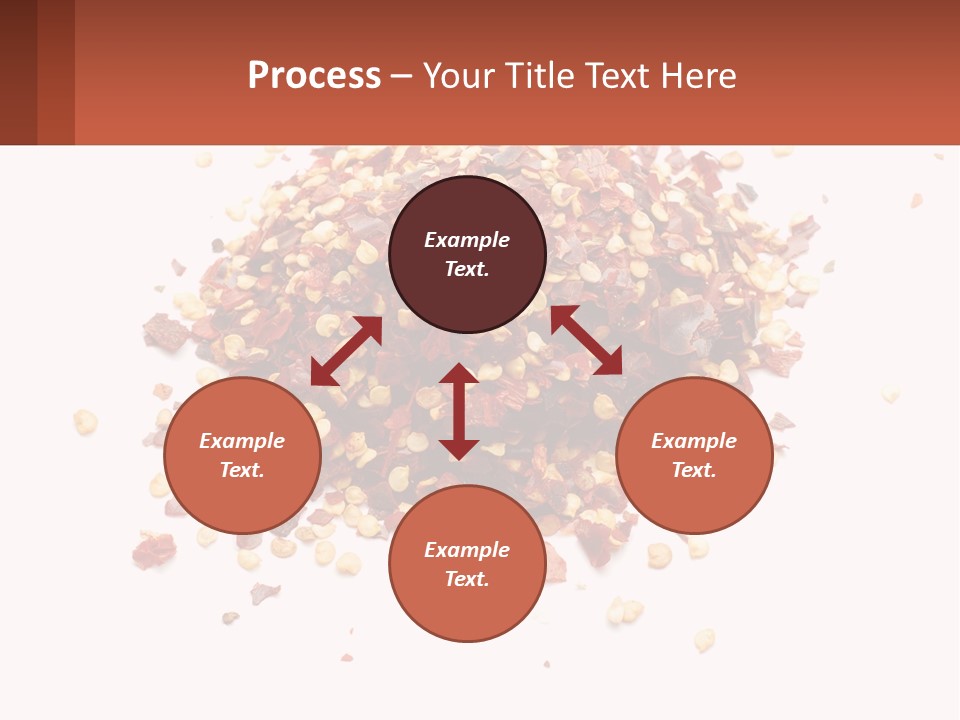 Process – Your Title Text Here

Example Text.

Example Text.

Example Text.

Example Text.